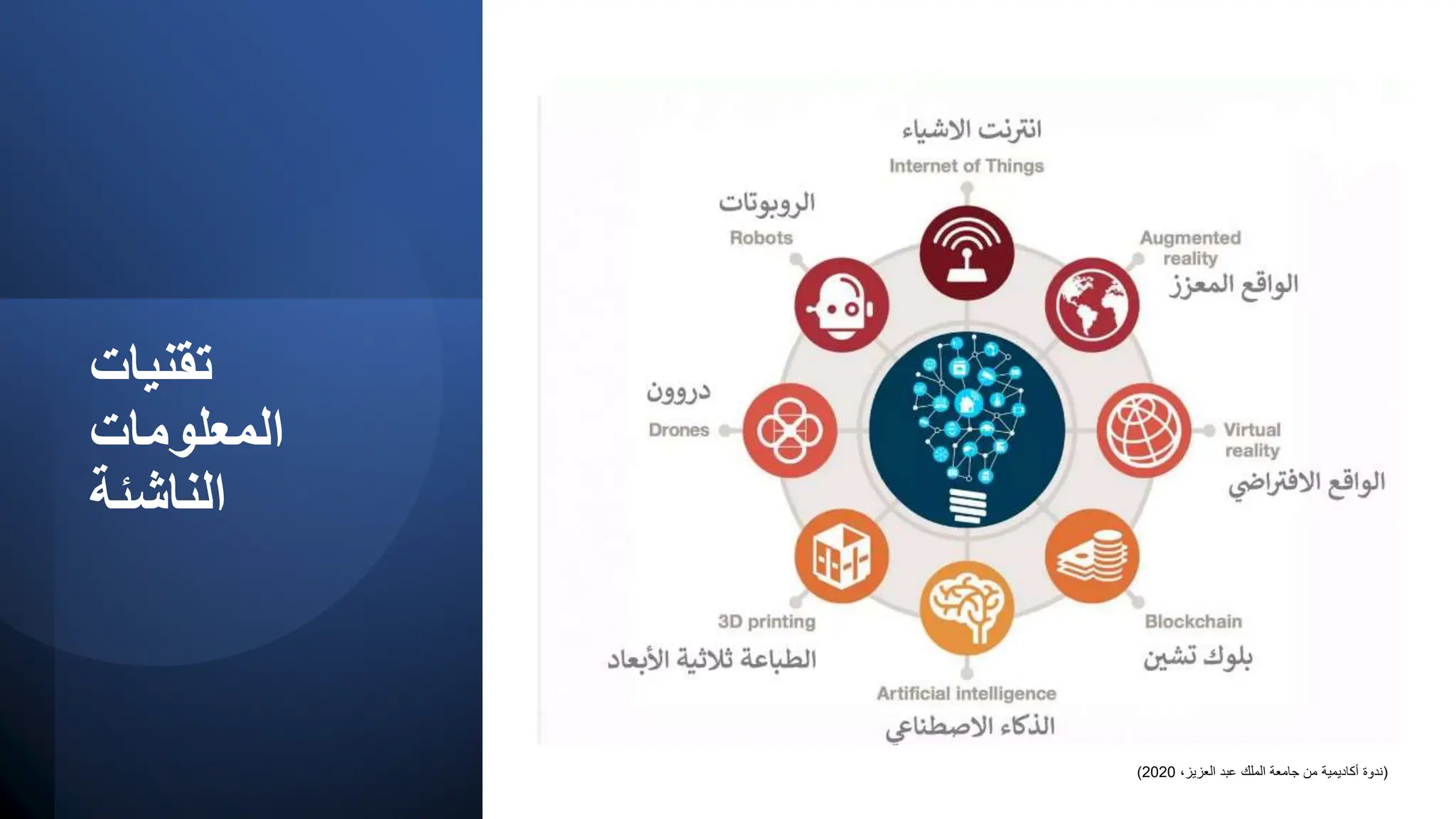 تقنيات المعلومات الناشئة

انترنت الاشياء
Internet of Things

الروبوتات
Robots

Augmented reality
الواقع المعزز

دروون
Drones

Virtual reality
الواقع الافتراضي

3D printing
الطباعة ثلاثية الأبعاد

Blockchain
بلوك تشين

Artificial intelligence
الذكاء الاصطناعي

(ندوة أكاديمية من جامعة الملك عبد العزيز، 2020)